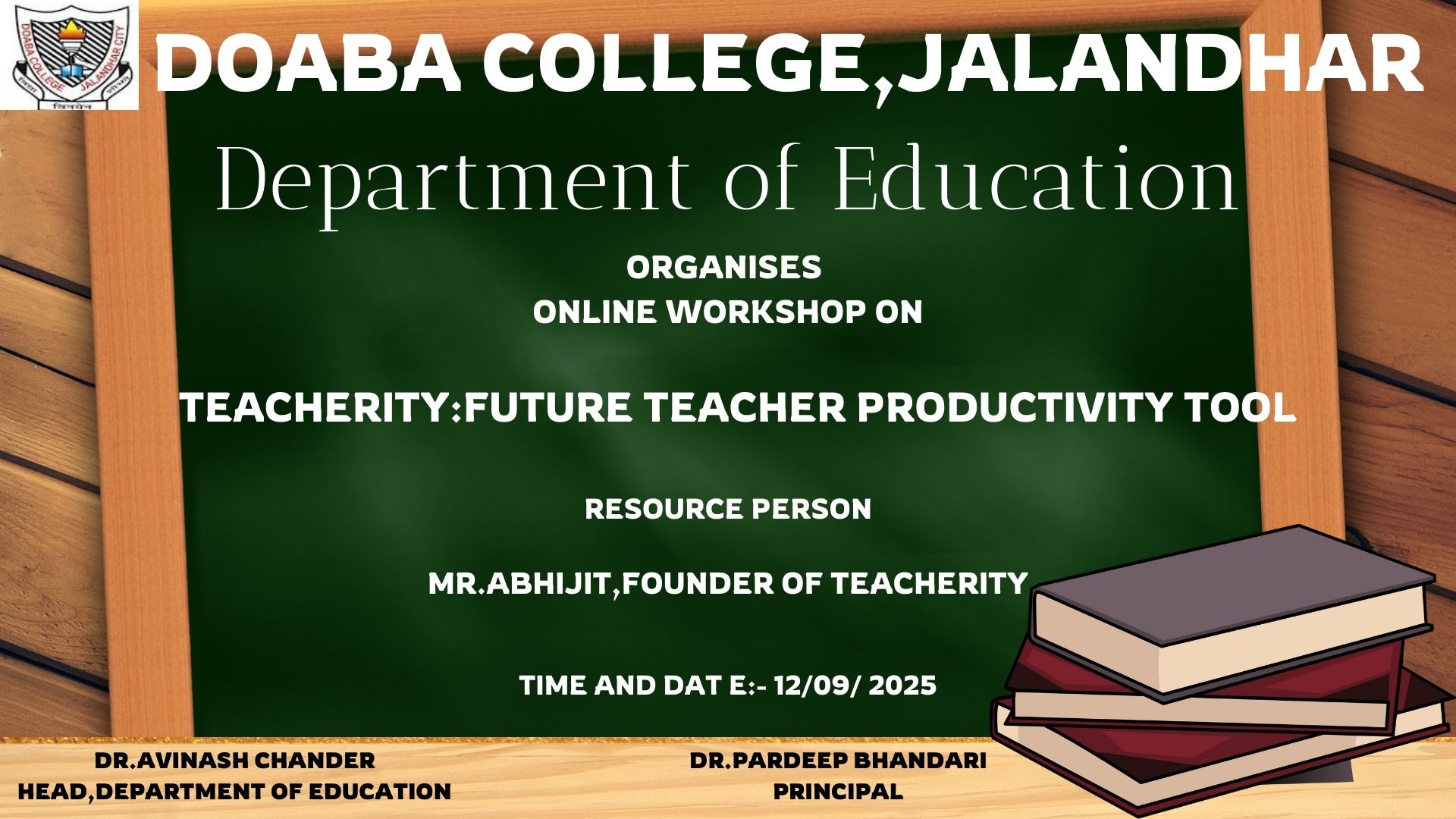 DOABA COLLEGE JALANDHAR CITY

DOABA COLLEGE,JALANDHAR

Department of Education

ORGANISES
ONLINE WORKSHOP ON

TEACHERITY:FUTURE TEACHER PRODUCTIVITY TOOL

RESOURCE PERSON

MR.ABHIJIT,FOUNDER OF TEACHERITY

TIME AND DAT E:- 12/09/ 2025

DR.AVINASH CHANDER
HEAD,DEPARTMENT OF EDUCATION

DR.PARDEEP BHANDARI
PRINCIPAL